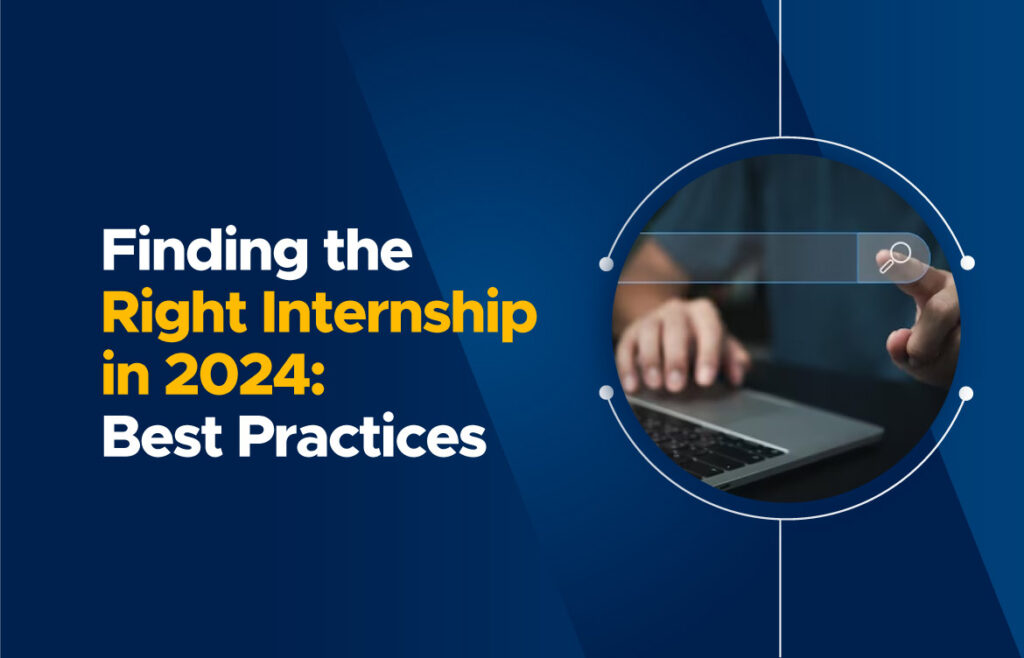 Finding the Right Internship in 2024: Best Practices